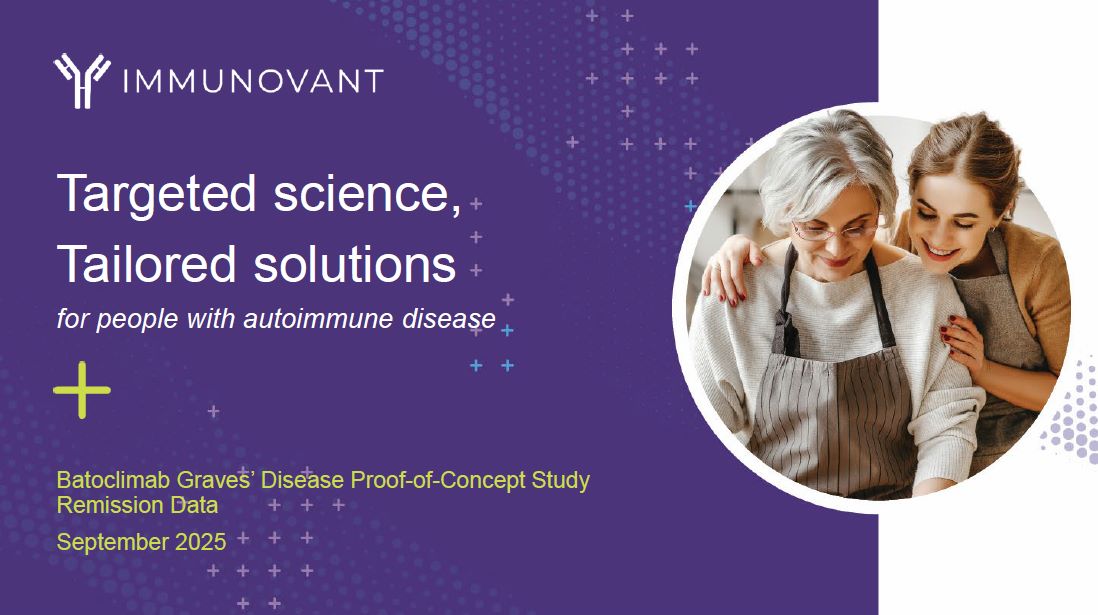 IMMUNOVANT

Targeted science, Tailored solutions

for people with autoimmune disease

Batoclimab Graves' Disease Proof-of-Concept Study Remission Data

September 2025